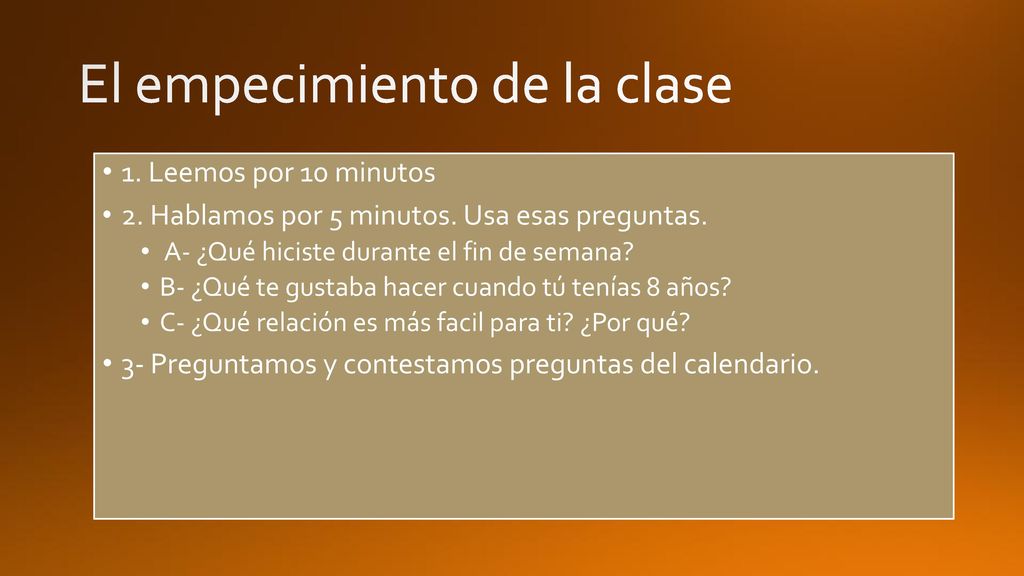 El empecimiento de la clase

• 1. Leemos por 10 minutos
• 2. Hablamos por 5 minutos. Usa esas preguntas.
  • A- ¿Qué hiciste durante el fin de semana?
  • B- ¿Qué te gustaba hacer cuando tú tenías 8 años?
  • C- ¿Qué relación es más facil para ti? ¿Por qué?
• 3- Preguntamos y contestamos preguntas del calendario.